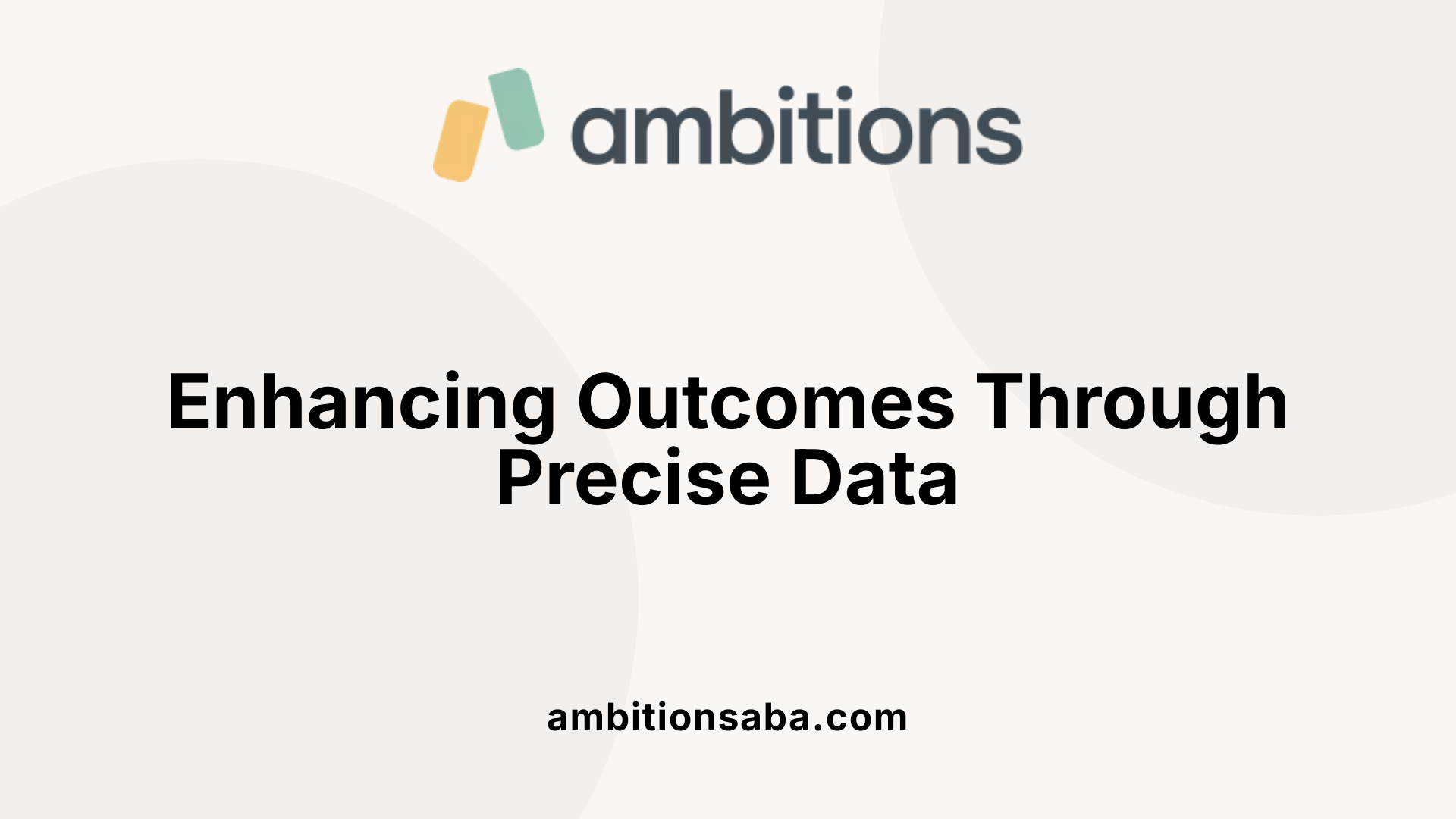 ambitions

Enhancing Outcomes Through Precise Data

ambitionsaba.com